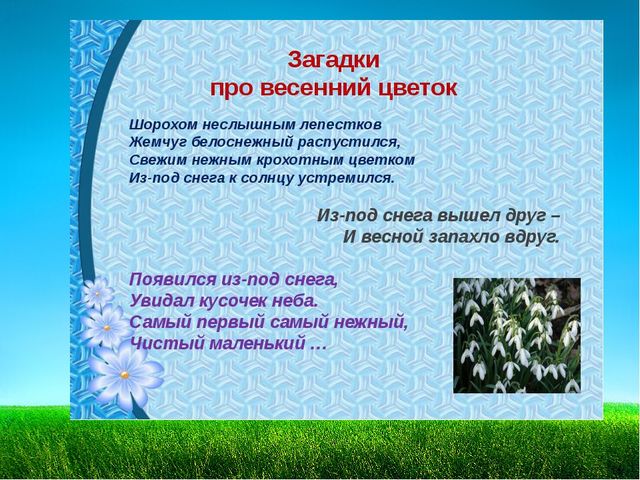 Загадки
про весенний цветок

Шорохом неслышным лепестков
Жемчуг белоснежный распустился,
Свежим нежным крохотным цветком
Из-под снега к солнцу устремился.

Из-под снега вышел друг –
И весной запахло вдруг.

Появился из-под снега,
Увидал кусочек неба.
Самый первый самый нежный,
Чистый маленький …